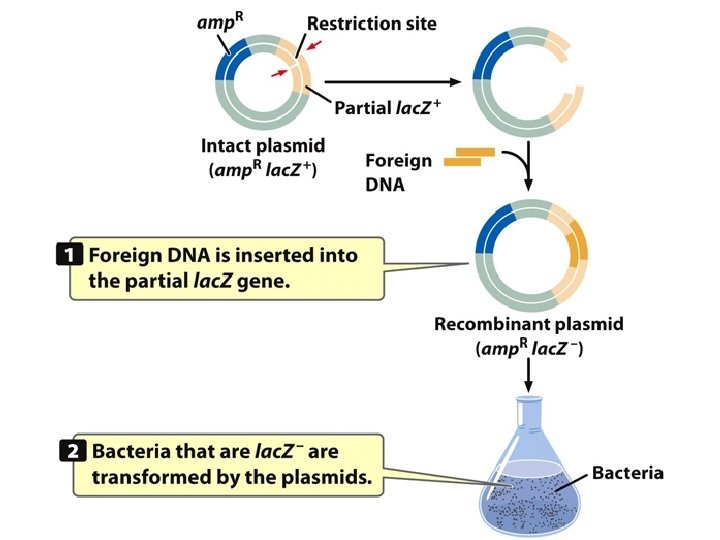 $amp^R$

Restriction site

Partial $lacZ^+$

Intact plasmid ($amp^R$ $lacZ^+$)

Foreign DNA

1 Foreign DNA is inserted into the partial $lacZ$ gene.

Recombinant plasmid ($amp^R$ $lacZ^-$)

2 Bacteria that are $lacZ^-$ are transformed by the plasmids.

Bacteria